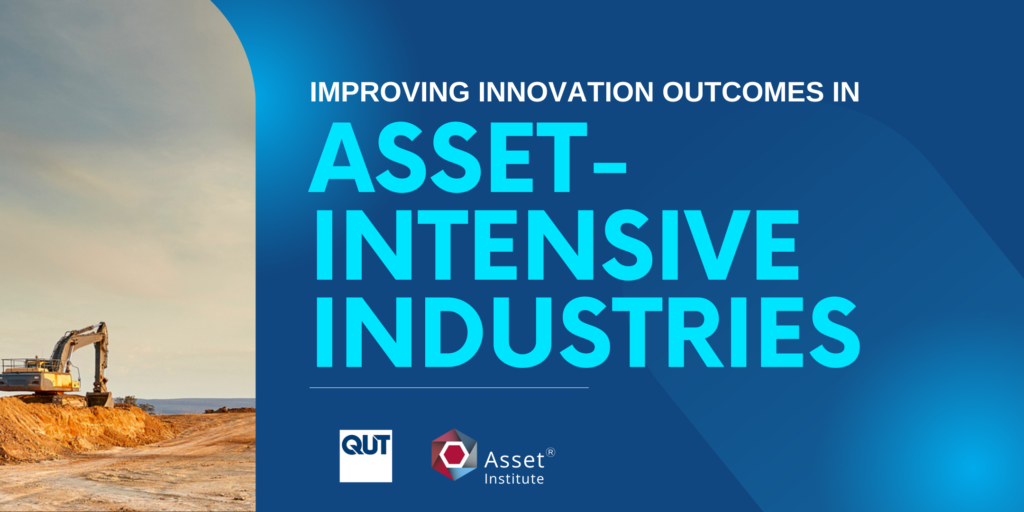 IMPROVING INNOVATION OUTCOMES IN

ASSET-INTENSIVE INDUSTRIES

QUT

Asset® Institute